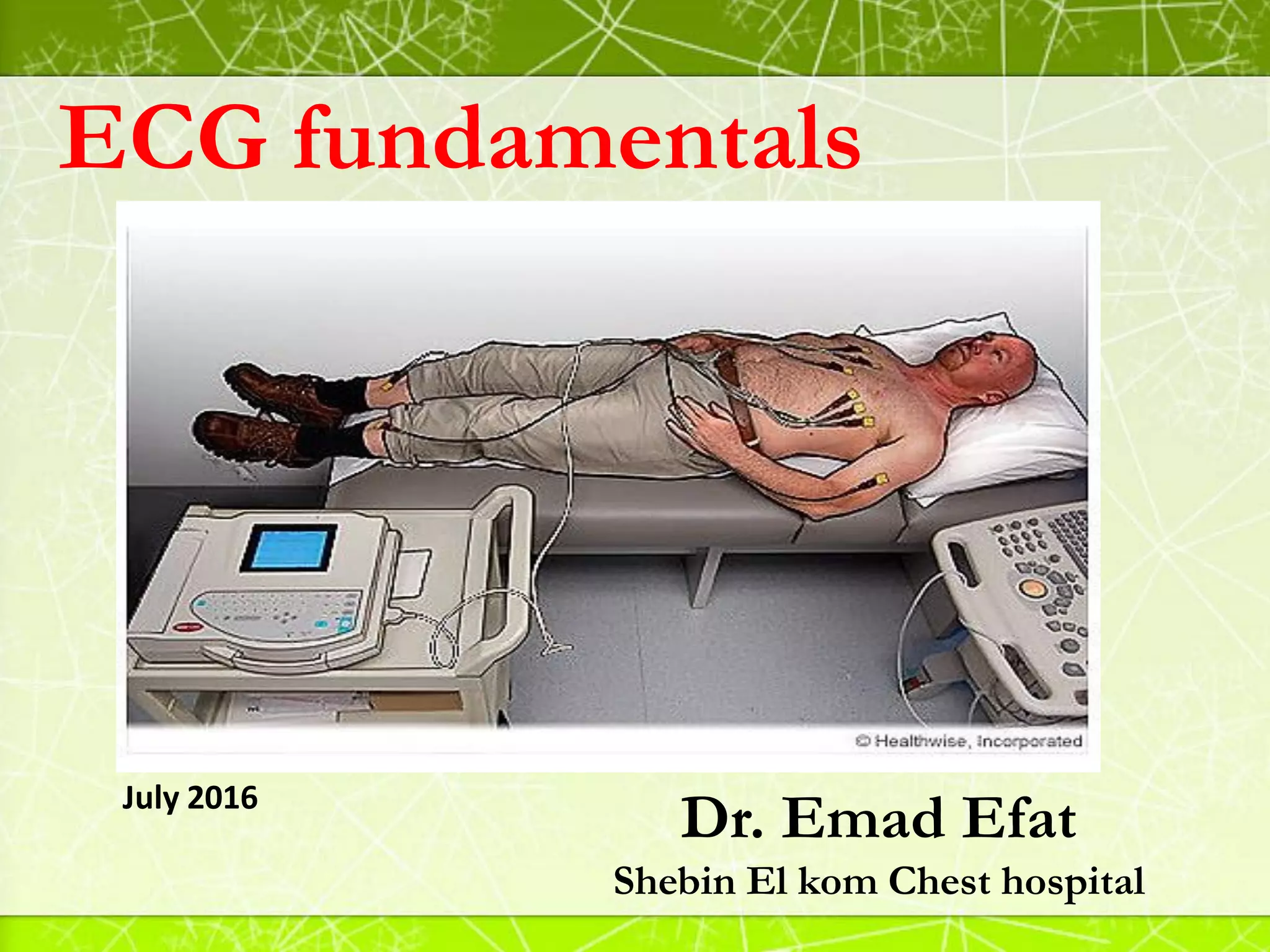 ECG fundamentals

© Healthwise, Incorporated

July 2016

Dr. Emad Efat

Shebin El kom Chest hospital